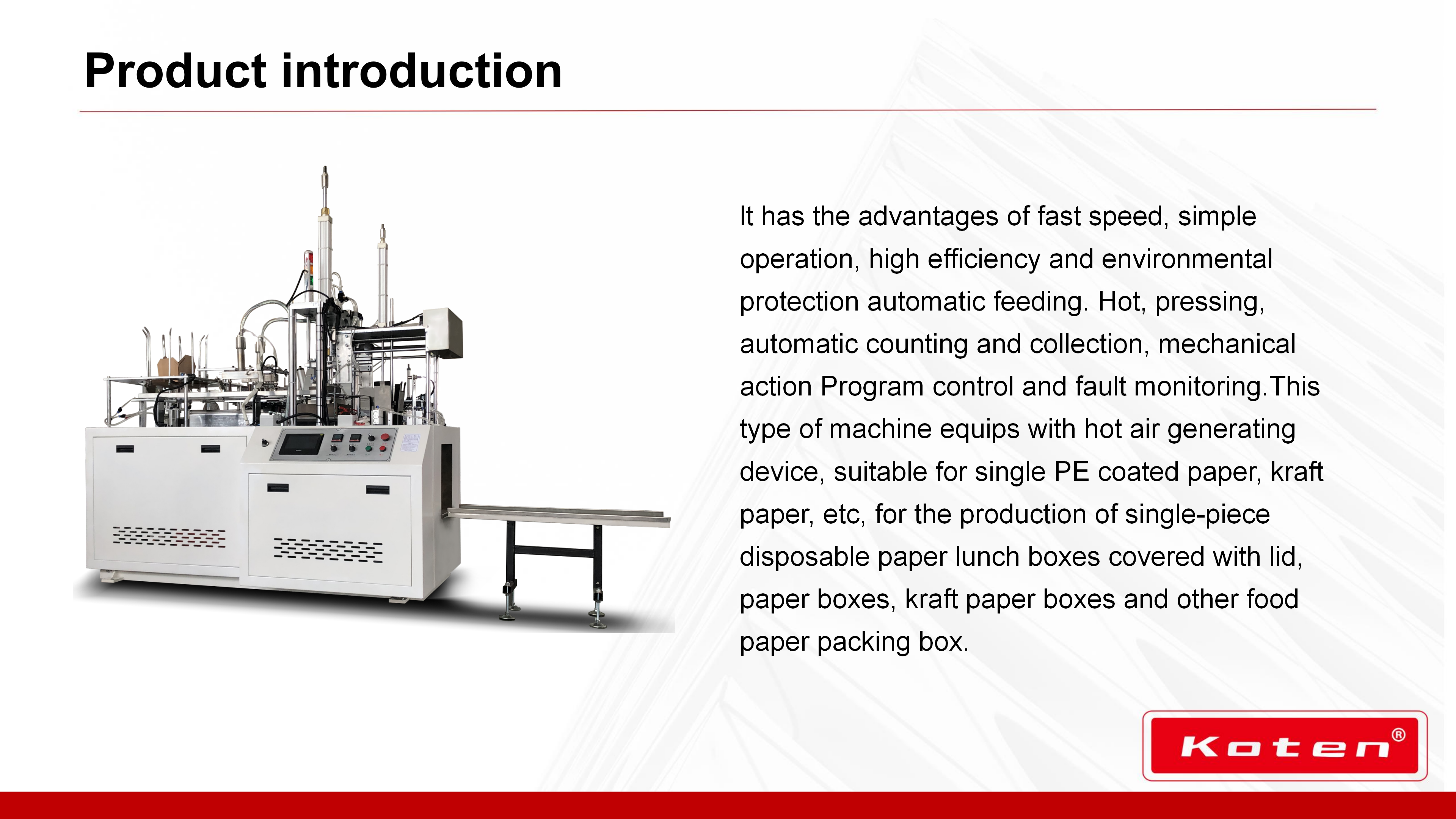 Product introduction

It has the advantages of fast speed, simple operation, high efficiency and environmental protection automatic feeding. Hot, pressing, automatic counting and collection, mechanical action Program control and fault monitoring.This type of machine equips with hot air generating device, suitable for single PE coated paper, kraft paper, etc, for the production of single-piece disposable paper lunch boxes covered with lid, paper boxes, kraft paper boxes and other food paper packing box.

Koten®